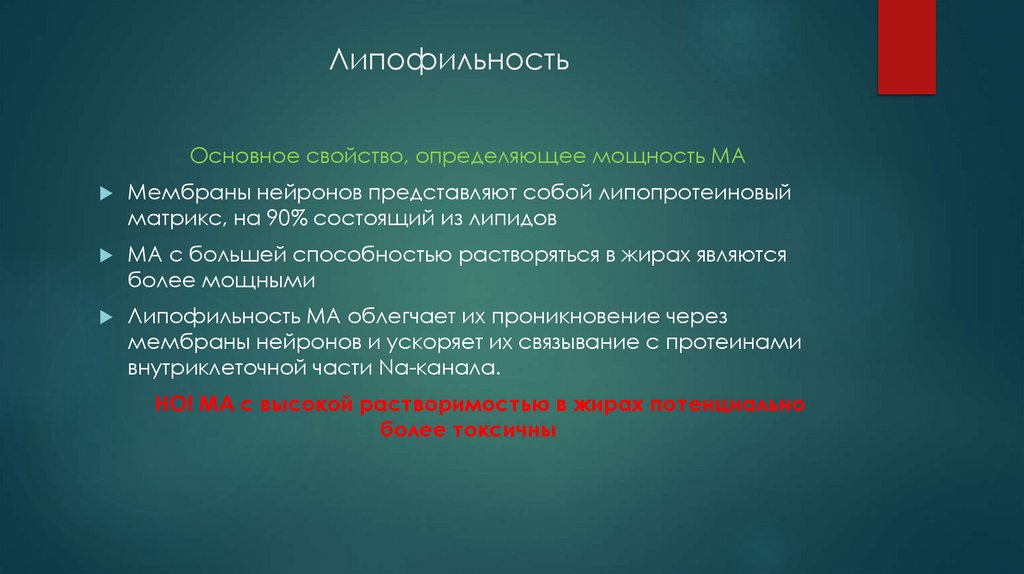 Липофильность

Основное свойство, определяющее мощность МА

Мембраны нейронов представляют собой липопротеиновый матрикс, на 90% состоящий из липидов

МА с большей способностью растворяться в жирах являются более мощными

Липофильность МА облегчает их проникновение через мембраны нейронов и ускоряет их связывание с протеинами внутриклеточной части Na-канала.

НО! МА с высокой растворимостью в жирах потенциально более токсичны